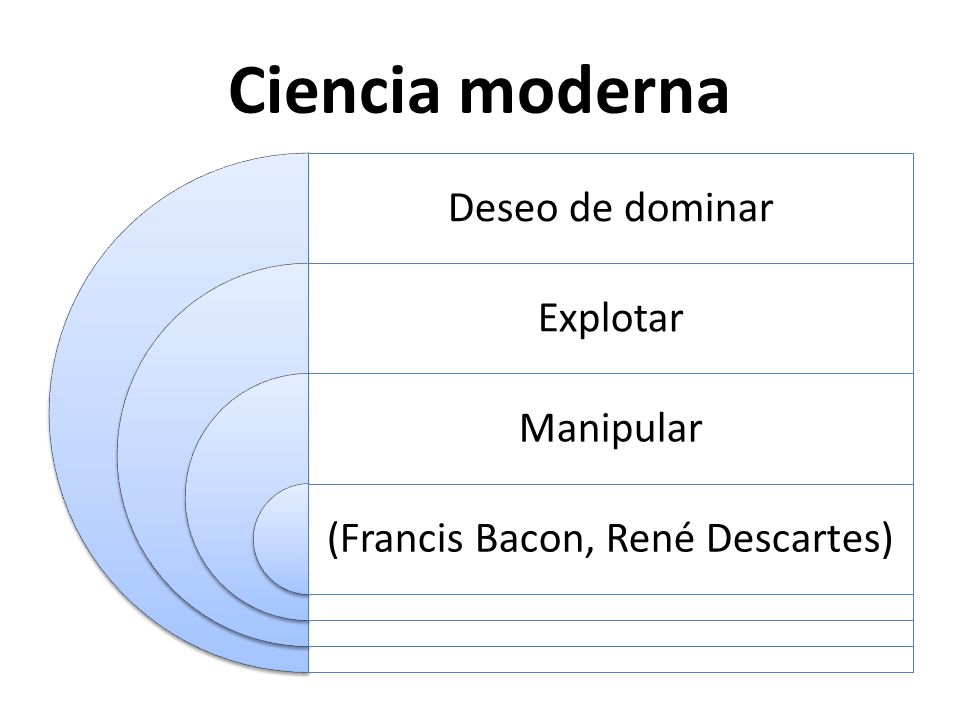 Ciencia moderna

Deseo de dominar

Explotar

Manipular

(Francis Bacon, René Descartes)